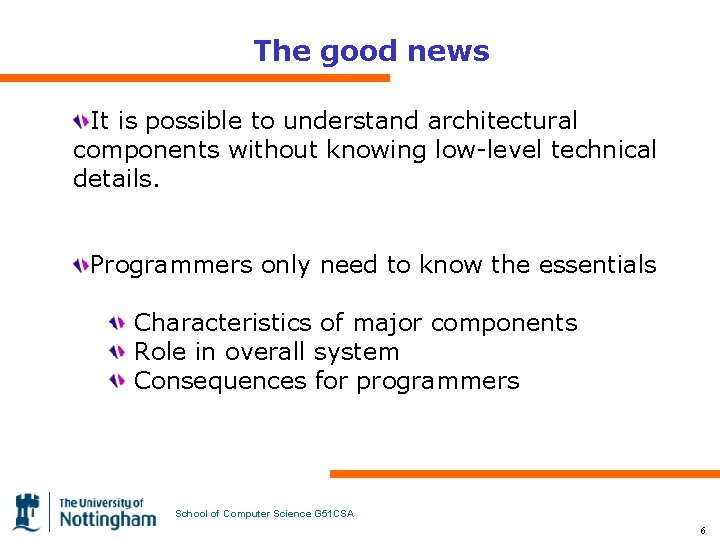 The good news

It is possible to understand architectural components without knowing low-level technical details.

Programmers only need to know the essentials

Characteristics of major components
Role in overall system
Consequences for programmers

The University of Nottingham

School of Computer Science G51CSA

6